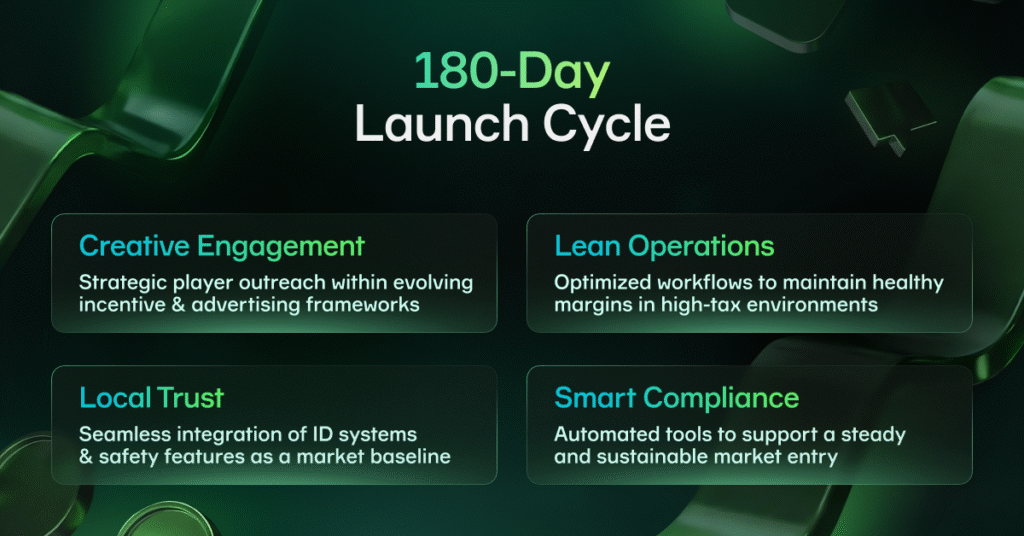 180-Day
Launch Cycle

Creative Engagement
Strategic player outreach within evolving incentive & advertising frameworks

Lean Operations
Optimized workflows to maintain healthy margins in high-tax environments

Local Trust
Seamless integration of ID systems & safety features as a market baseline

Smart Compliance
Automated tools to support a steady and sustainable market entry